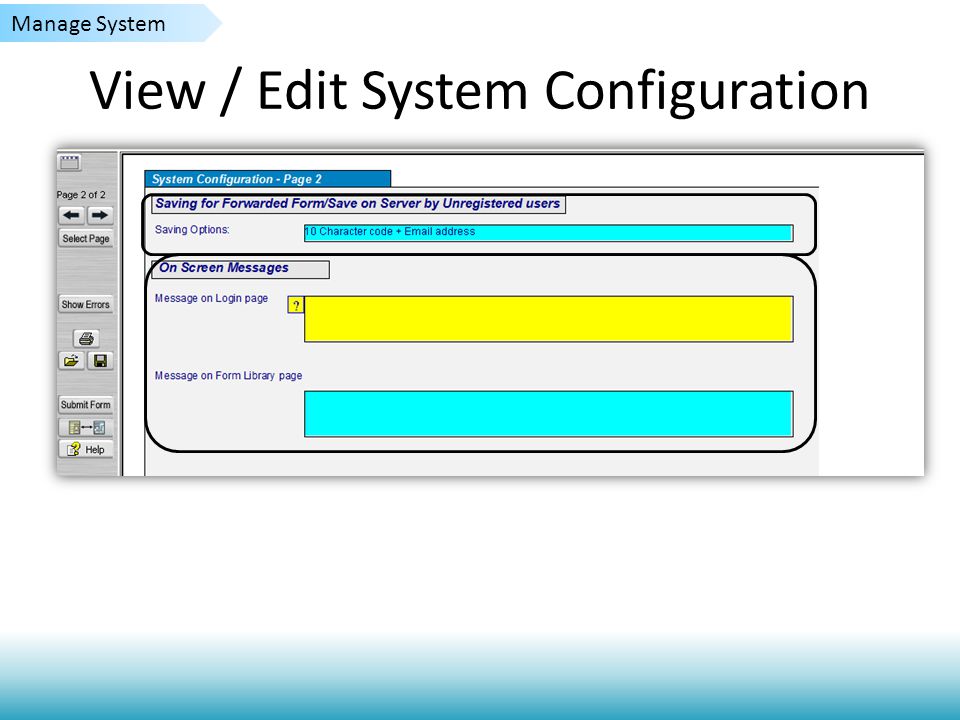 Manage System

View / Edit System Configuration

Page 2 of 2

Select Page

Show Errors

Submit Form

Help

System Configuration - Page 2

Saving for Forwarded Form/Save on Server by Unregistered users

Saving Options:

10 Character code + Email address

On Screen Messages

Message on Login page

?

Message on Form Library page